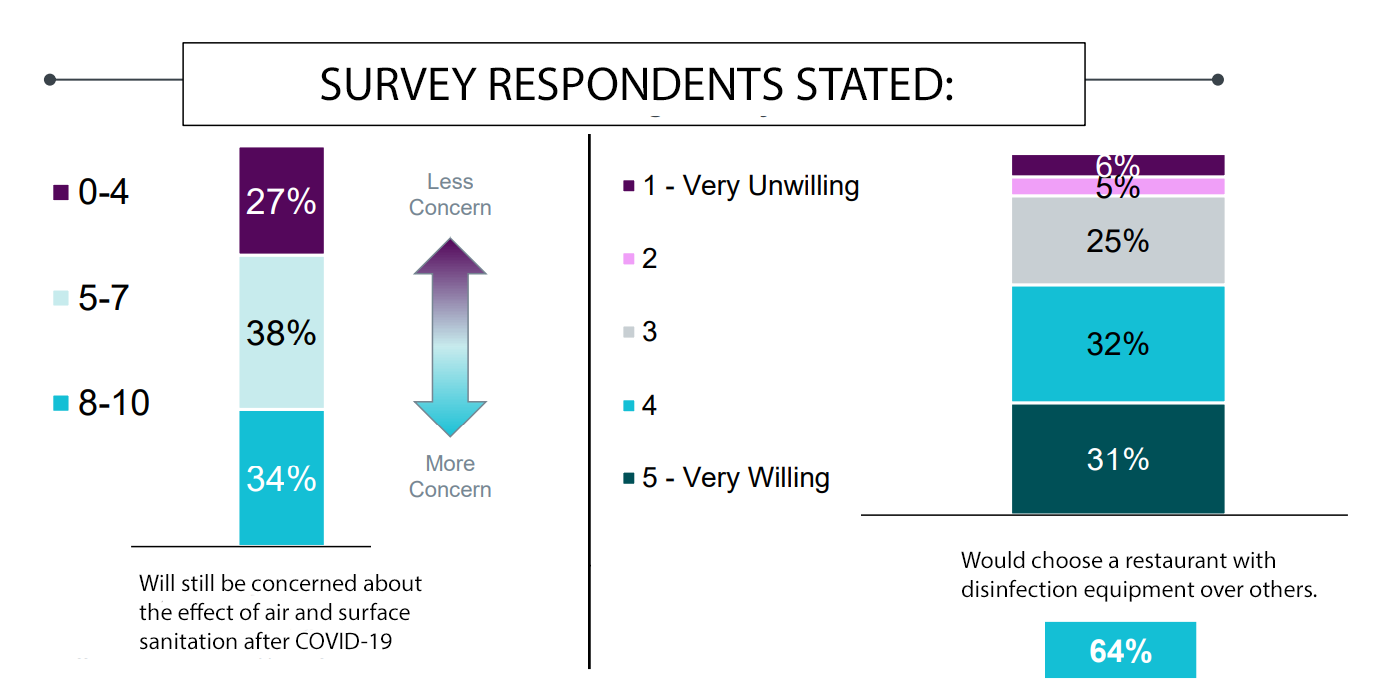 SURVEY RESPONDENTS STATED:

0-4
5-7
8-10

27%
38%
34%

Less Concern
More Concern

Will still be concerned about the effect of air and surface sanitation after COVID-19

1 - Very Unwilling
2
3
4
5 - Very Willing

6%
5%
25%
32%
31%

Would choose a restaurant with disinfection equipment over others.

64%